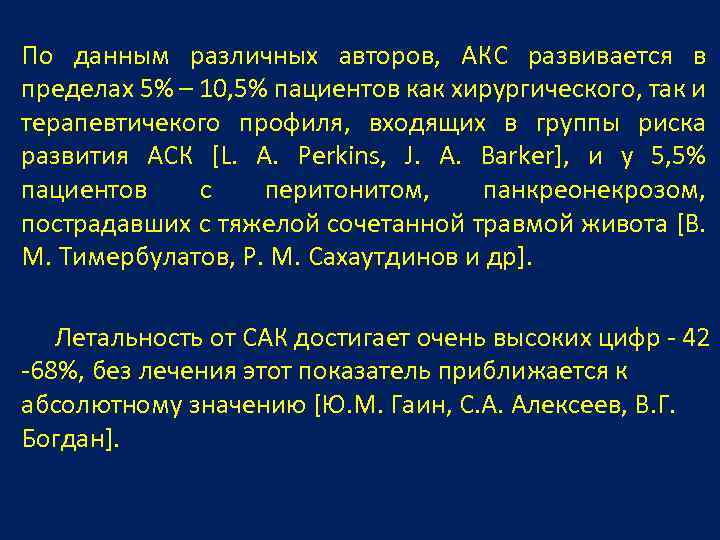 По данным различных авторов, АКС развивается в пределах 5% – 10,5% пациентов как хирургического, так и терапевтичекого профиля, входящих в группы риска развития АСК [L. A. Perkins, J. A. Barker], и у 5,5% пациентов с перитонитом, панкреонекрозом, пострадавших с тяжелой сочетанной травмой живота [В. М. Тимербулатов, Р. М. Сахаутдинов и др].

Летальность от САК достигает очень высоких цифр - 42 -68%, без лечения этот показатель приближается к абсолютному значению [Ю.М. Гаин, С.А. Алексеев, В.Г. Богдан].